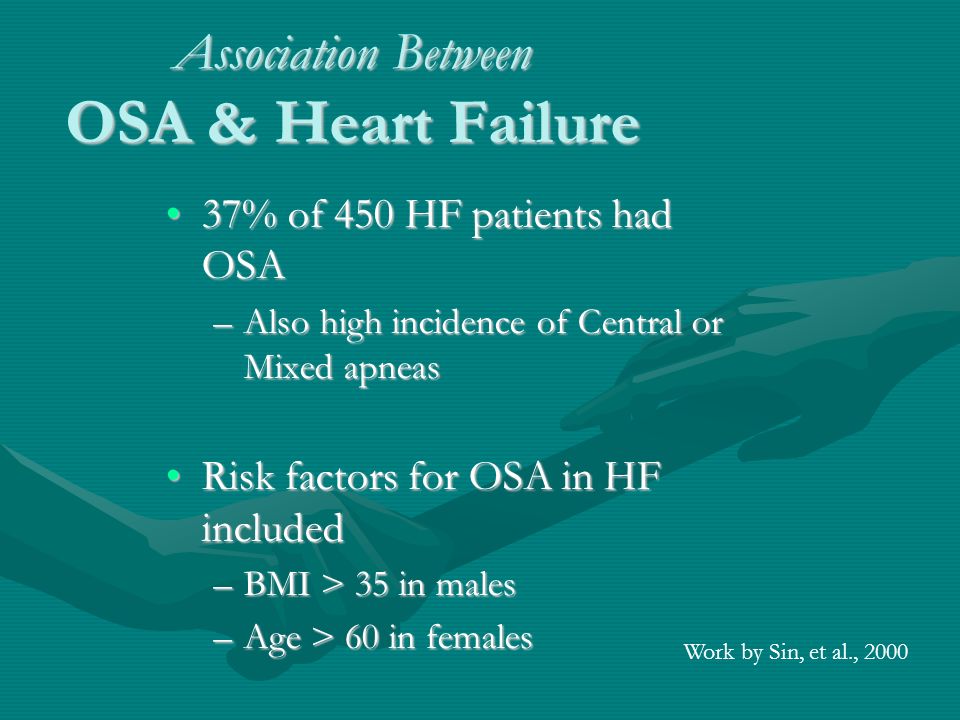 Association Between
OSA & Heart Failure

• 37% of 450 HF patients had OSA
– Also high incidence of Central or Mixed apneas

• Risk factors for OSA in HF included
– BMI > 35 in males
– Age > 60 in females

Work by Sin, et al., 2000